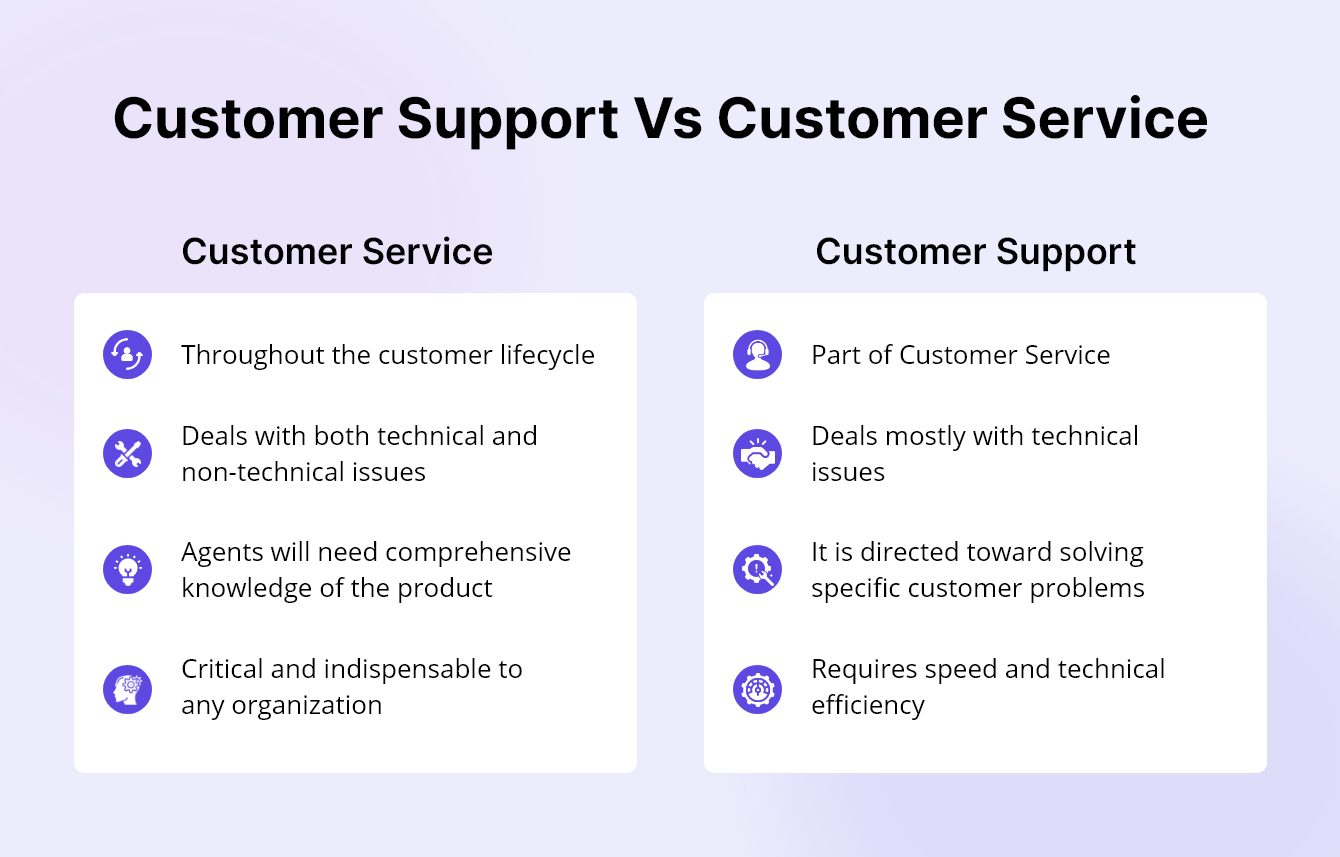 Customer Support Vs Customer Service

Customer Service

Throughout the customer lifecycle

Deals with both technical and non-technical issues

Agents will need comprehensive knowledge of the product

Critical and indispensable to any organization

Customer Support

Part of Customer Service

Deals mostly with technical issues

It is directed toward solving specific customer problems

Requires speed and technical efficiency